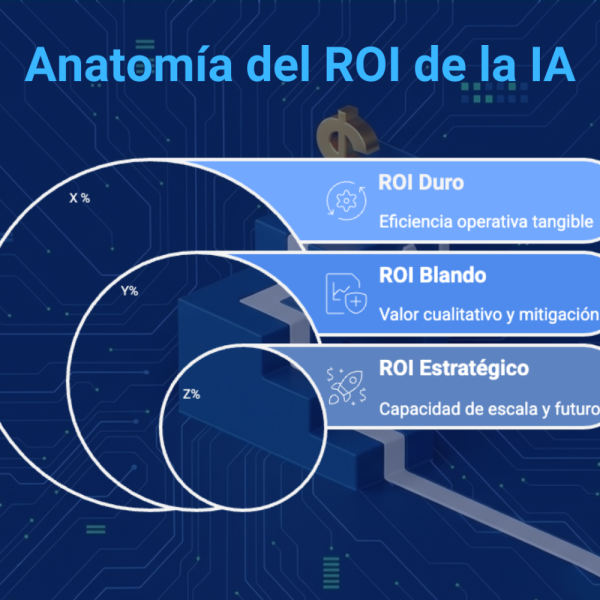 Anatomía del ROI de la IA

X %

ROI Duro

Eficiencia operativa tangible

Y%

ROI Blando

Valor cualitativo y mitigación

Z%

ROI Estratégico

Capacidad de escala y futuro